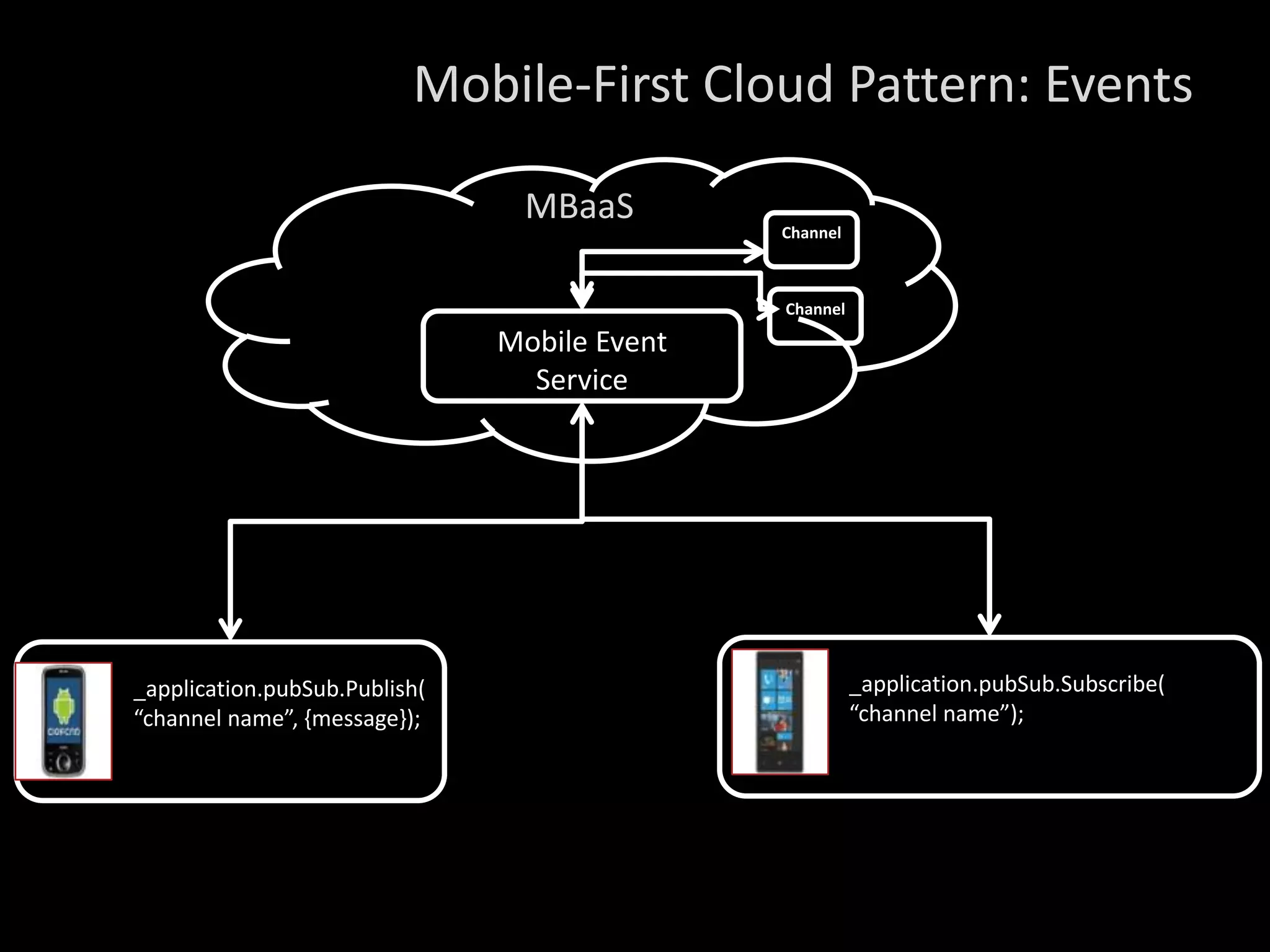 Mobile-First Cloud Pattern: Events

MBaaS

Channel

Channel

Mobile Event Service

_application.pubSub.Publish( “channel name”, {message});

_application.pubSub.Subscribe( “channel name”);